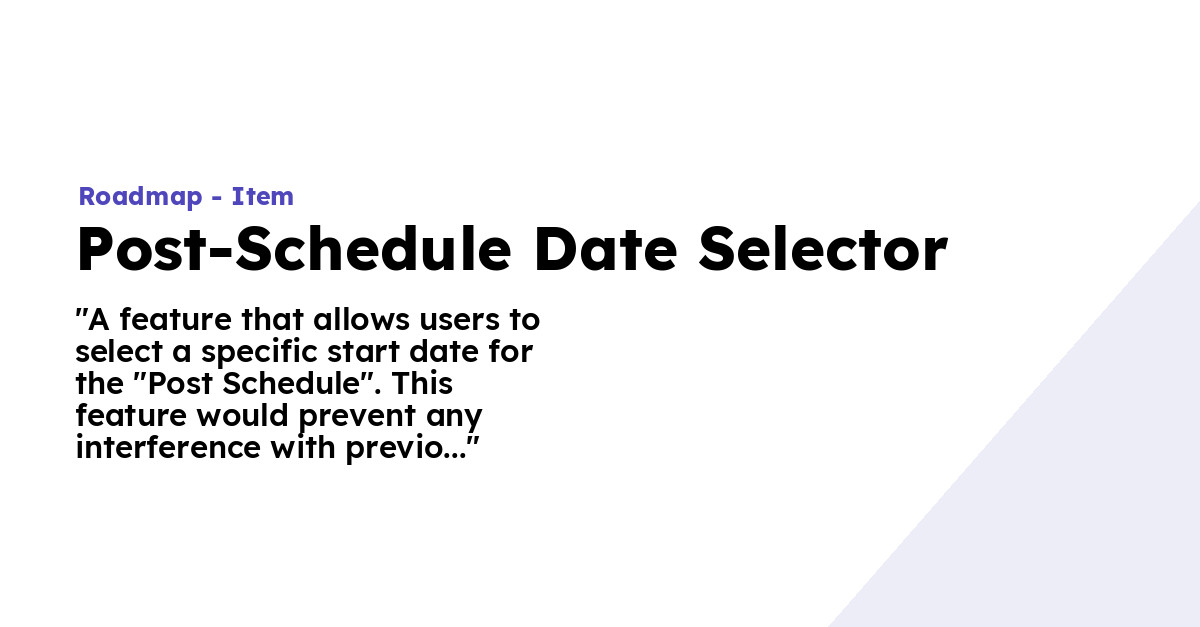 Roadmap - Item

Post-Schedule Date Selector

"A feature that allows users to select a specific start date for the "Post Schedule". This feature would prevent any interference with previo..."